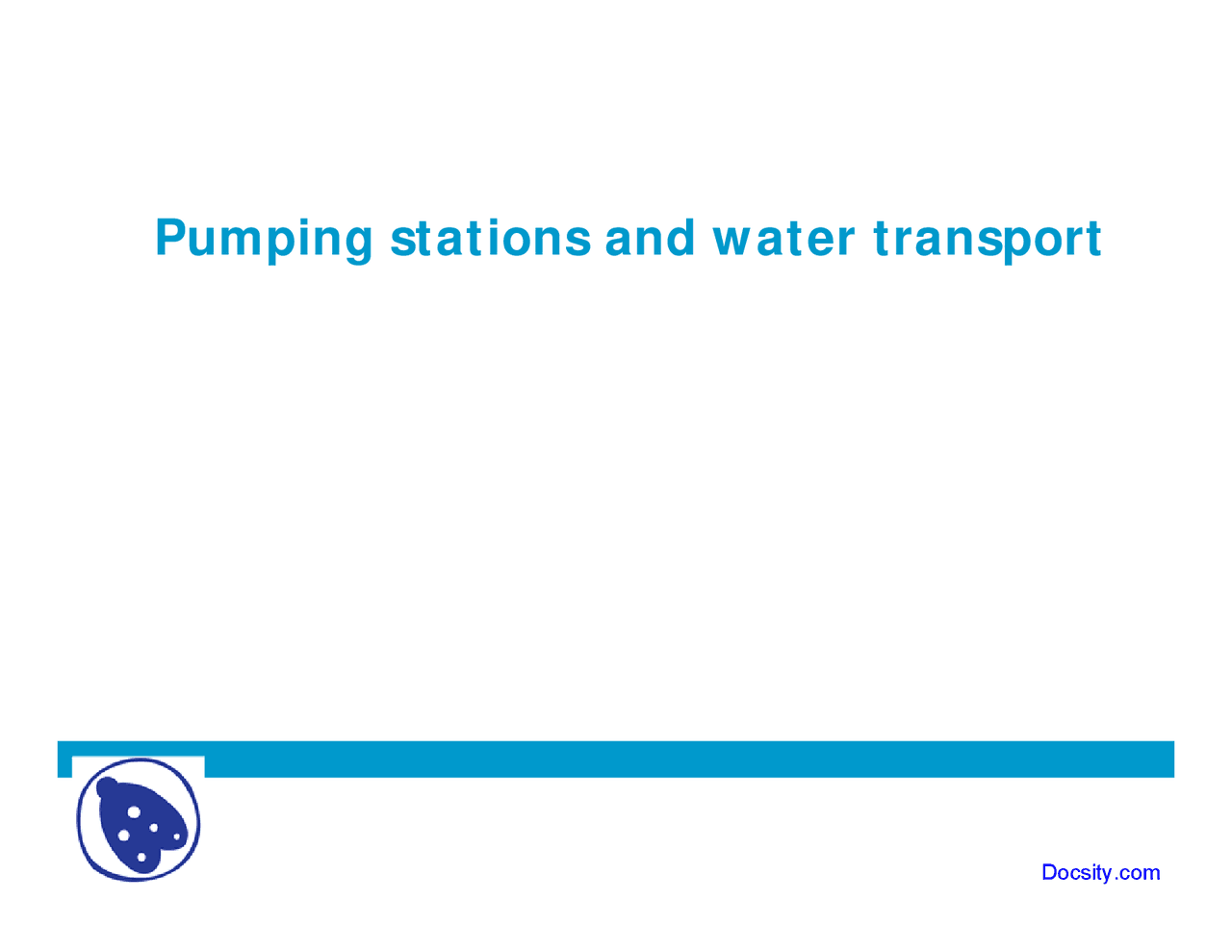 Pumping stations and water transport

Docsity.com